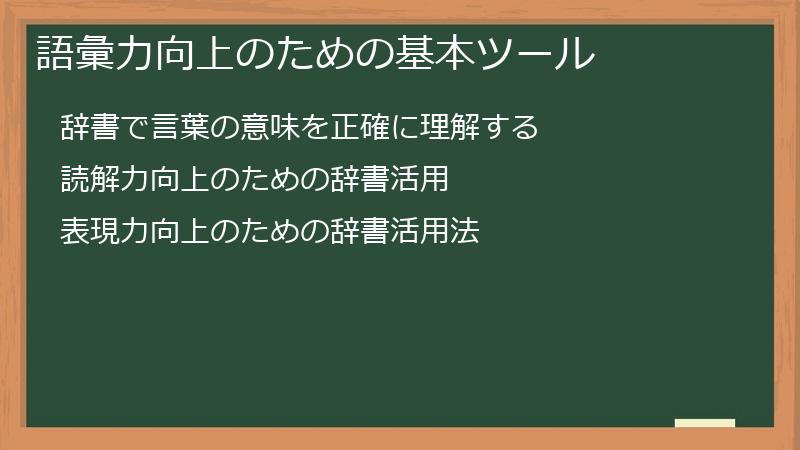 語彙力向上のための基本ツール

辞書で言葉の意味を正確に理解する

読解力向上のための辞書活用

表現力向上のための辞書活用法